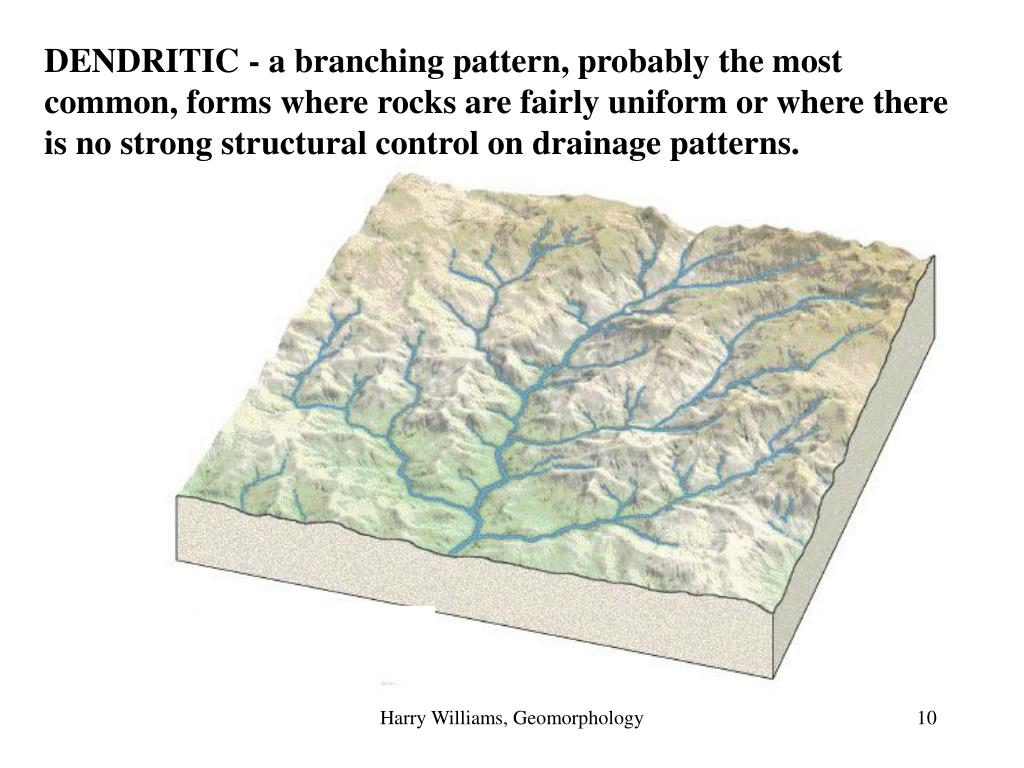 DENDRITIC - a branching pattern, probably the most common, forms where rocks are fairly uniform or where there is no strong structural control on drainage patterns.

Harry Williams, Geomorphology

10